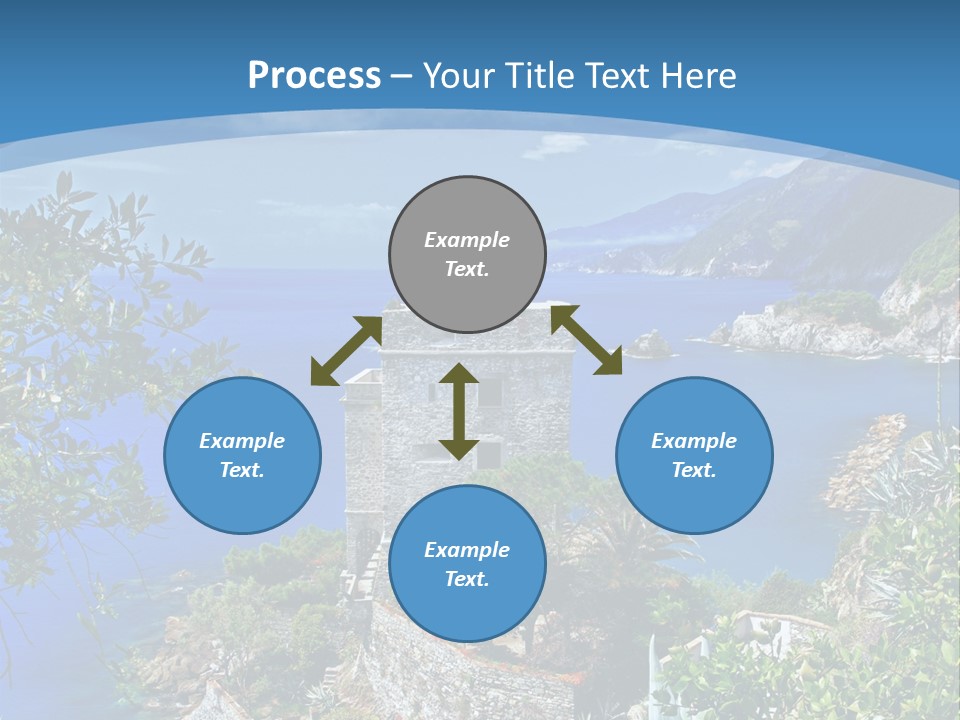 Process – Your Title Text Here

Example Text.

Example Text.

Example Text.

Example Text.